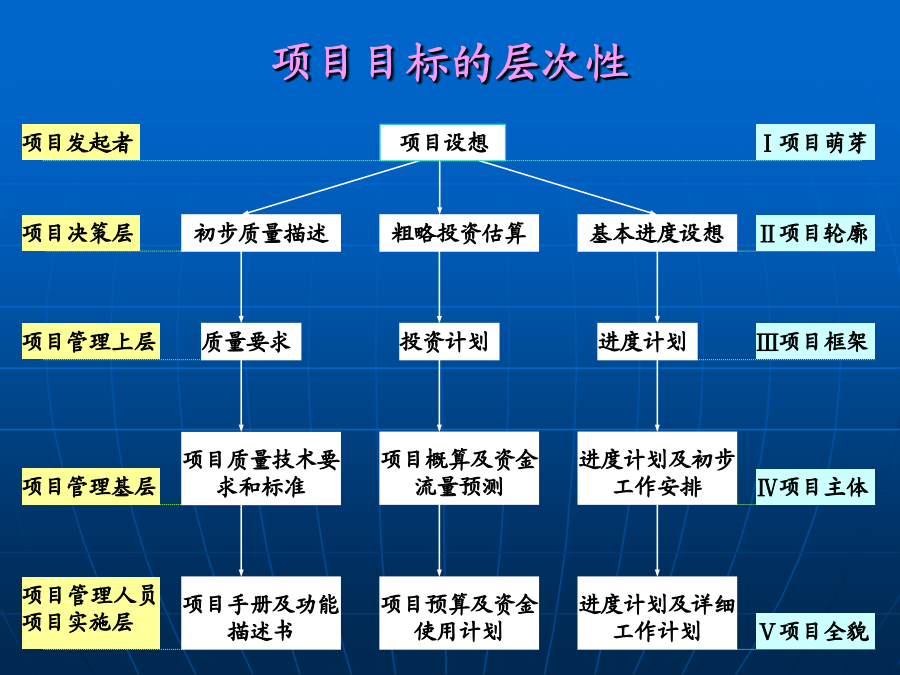 项目目标的层次性

项目发起者

项目设想

Ⅰ项目萌芽

项目决策层

初步质量描述

粗略投资估算

基本进度设想

Ⅱ项目轮廓

项目管理上层

质量要求

投资计划

进度计划

Ⅲ项目框架

项目管理基层

项目质量技术要求和标准

项目概算及资金流量预测

进度计划及初步工作安排

Ⅳ项目主体

项目管理人员
项目实施层

项目手册及功能描述书

项目预算及资金使用计划

进度计划及详细工作计划

Ⅴ项目全貌